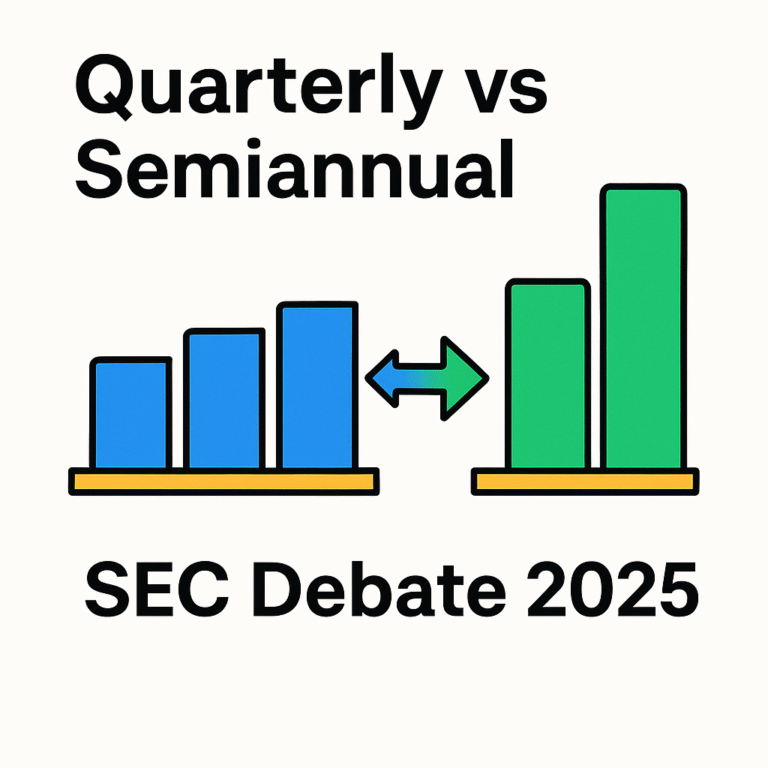 Quarterly vs Semiannual

SEC Debate 2025